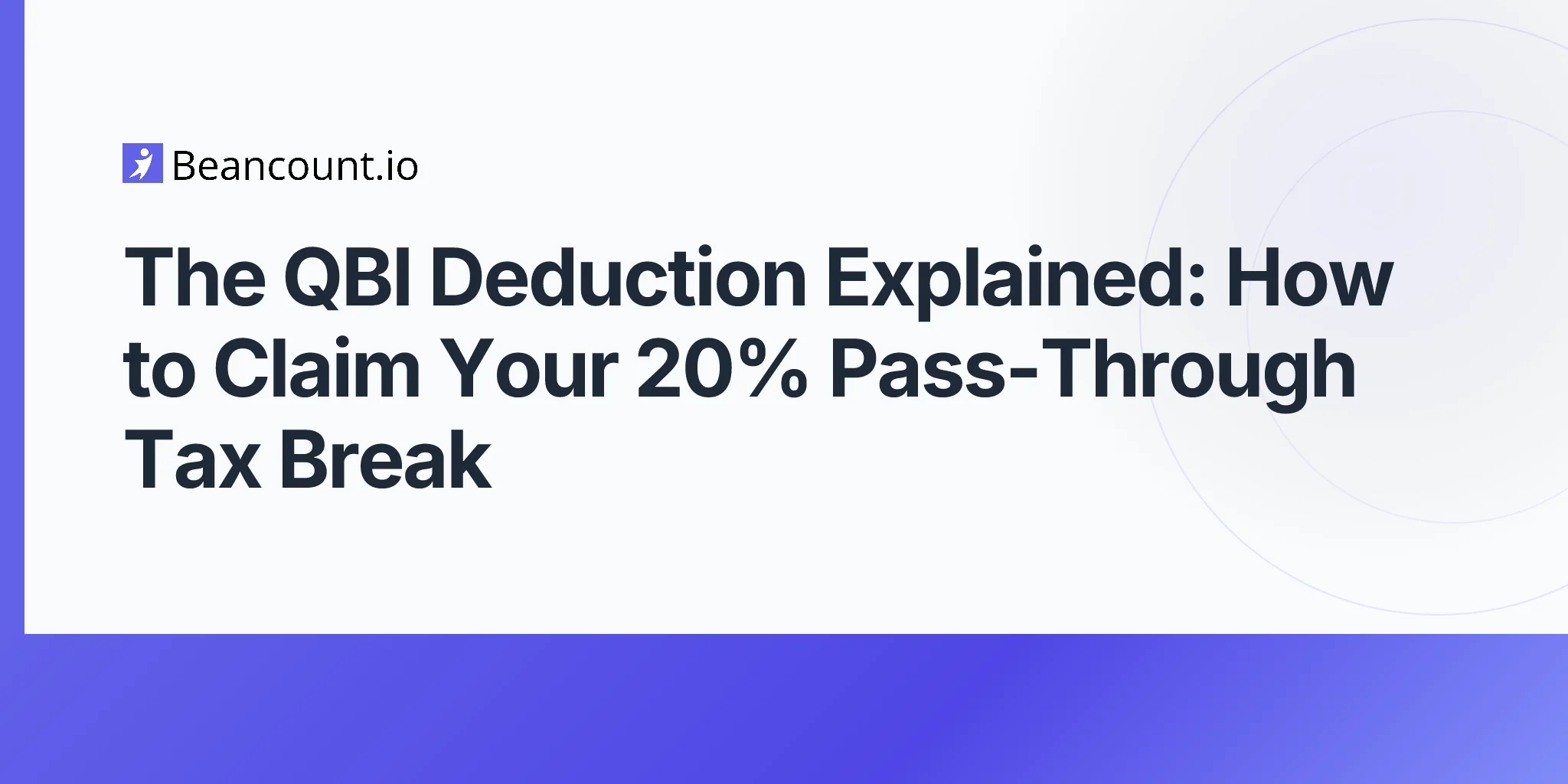 Beancount.io

The QBI Deduction Explained: How to Claim Your 20% Pass-Through Tax Break